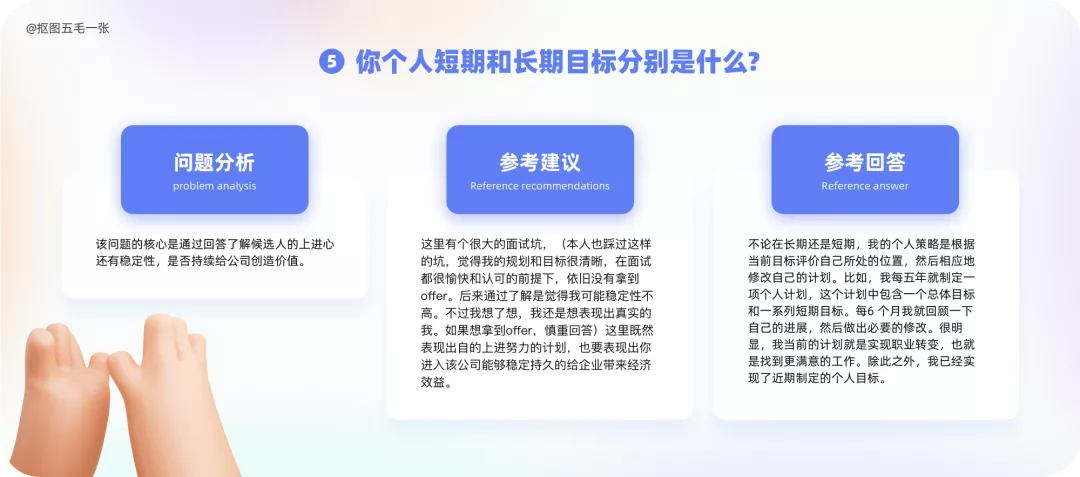 @抠图五毛一张

5 你个人短期和长期目标分别是什么?

问题分析
problem analysis

该问题的核心是通过回答了解候选人的上进心还有稳定性，是否持续给公司创造价值。

参考建议
Reference recommendations

这里有个很大的面试坑，（本人也踩过这样的坑，觉得我的规划和目标很清晰，在面试都很愉快和认可的前提下，依旧没有拿到offer。后来通过了解是觉得我可能稳定性不高。不过我想了想，我还是想表现出真实的我。如果想拿到offer，慎重回答）这里既然表现出自的上进努力的计划，也要表现出你进入该公司能够稳定持久的给企业带来经济效益。

参考回答
Reference answer

不论在长期还是短期，我的个人策略是根据当前目标评价自己所处的位置，然后相应地修改自己的计划。比如，我每五年就制定一项个人计划，这个计划中包含一个总体目标和一系列短期目标。每6 个月我就回顾一下自己的进展，然后做出必要的修改。很明显，我当前的计划就是实现职业转变，也就是找到更满意的工作。除此之外，我已经实现了近期制定的个人目标。